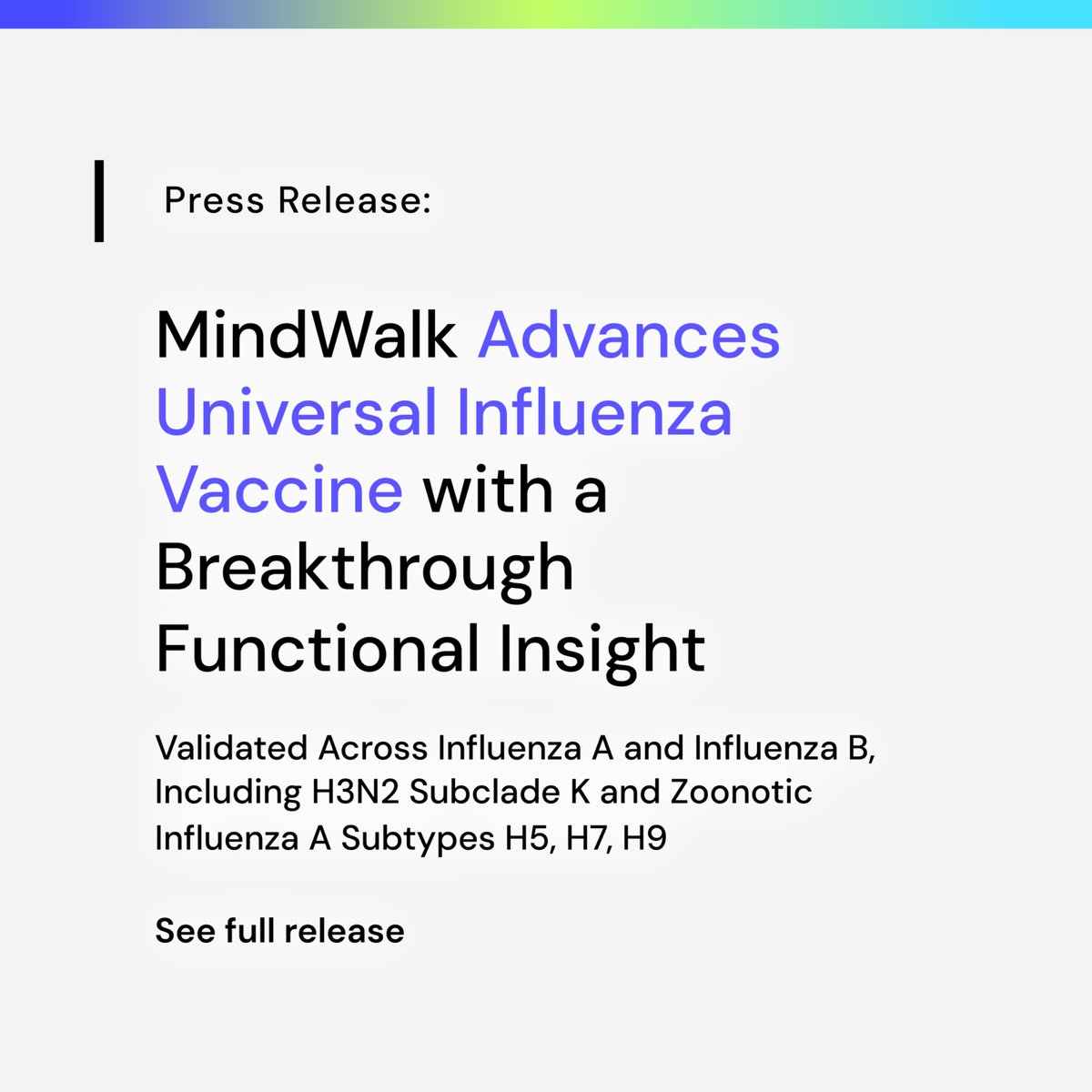 Press Release:

MindWalk Advances Universal Influenza Vaccine with a Breakthrough Functional Insight

Validated Across Influenza A and Influenza B, Including H3N2 Subclade K and Zoonotic Influenza A Subtypes H5, H7, H9

See full release